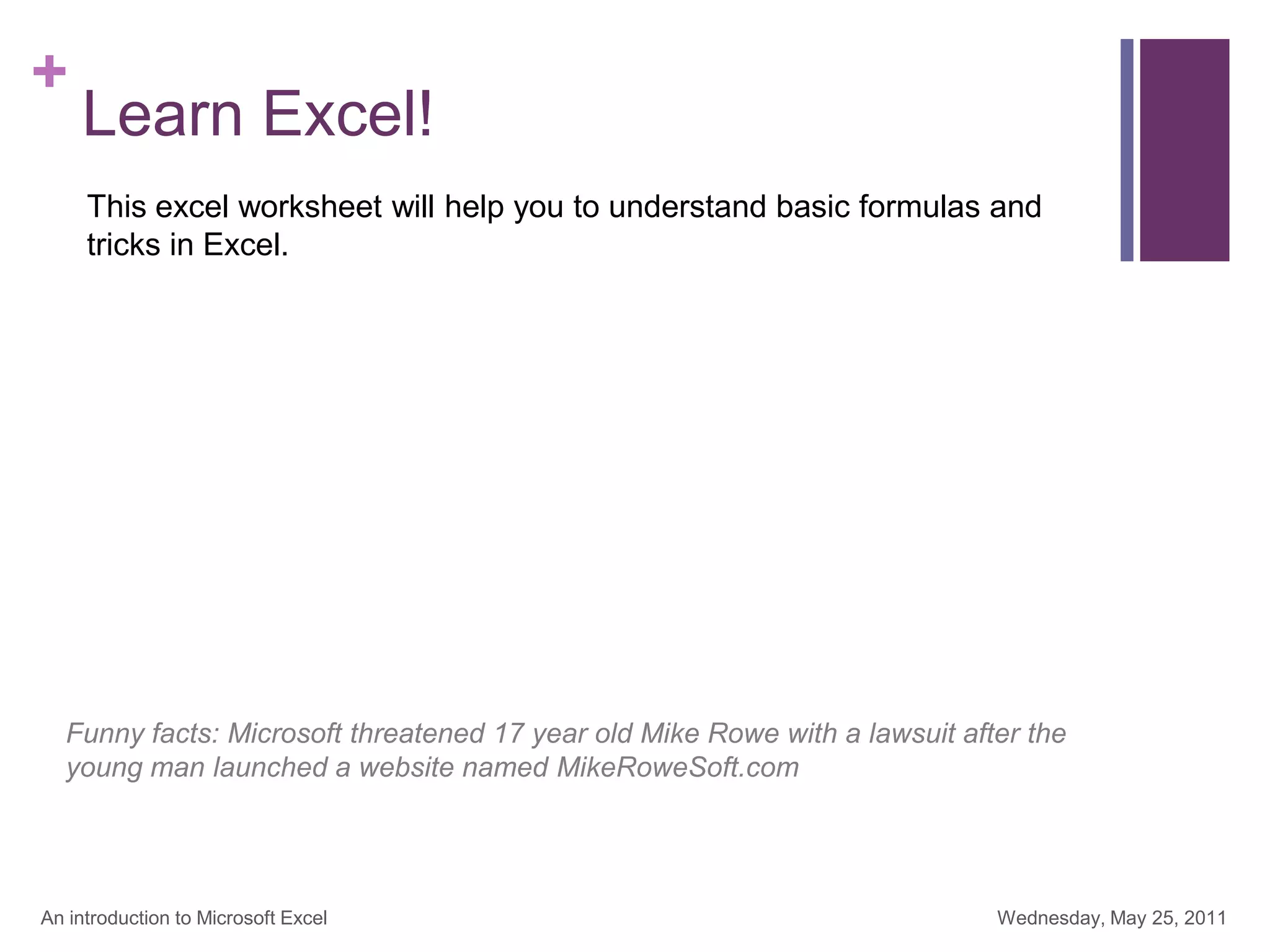 +
Learn Excel!

This excel worksheet will help you to understand basic formulas and tricks in Excel.

Funny facts: Microsoft threatened 17 year old Mike Rowe with a lawsuit after the young man launched a website named MikeRoweSoft.com

An introduction to Microsoft Excel

Wednesday, May 25, 2011